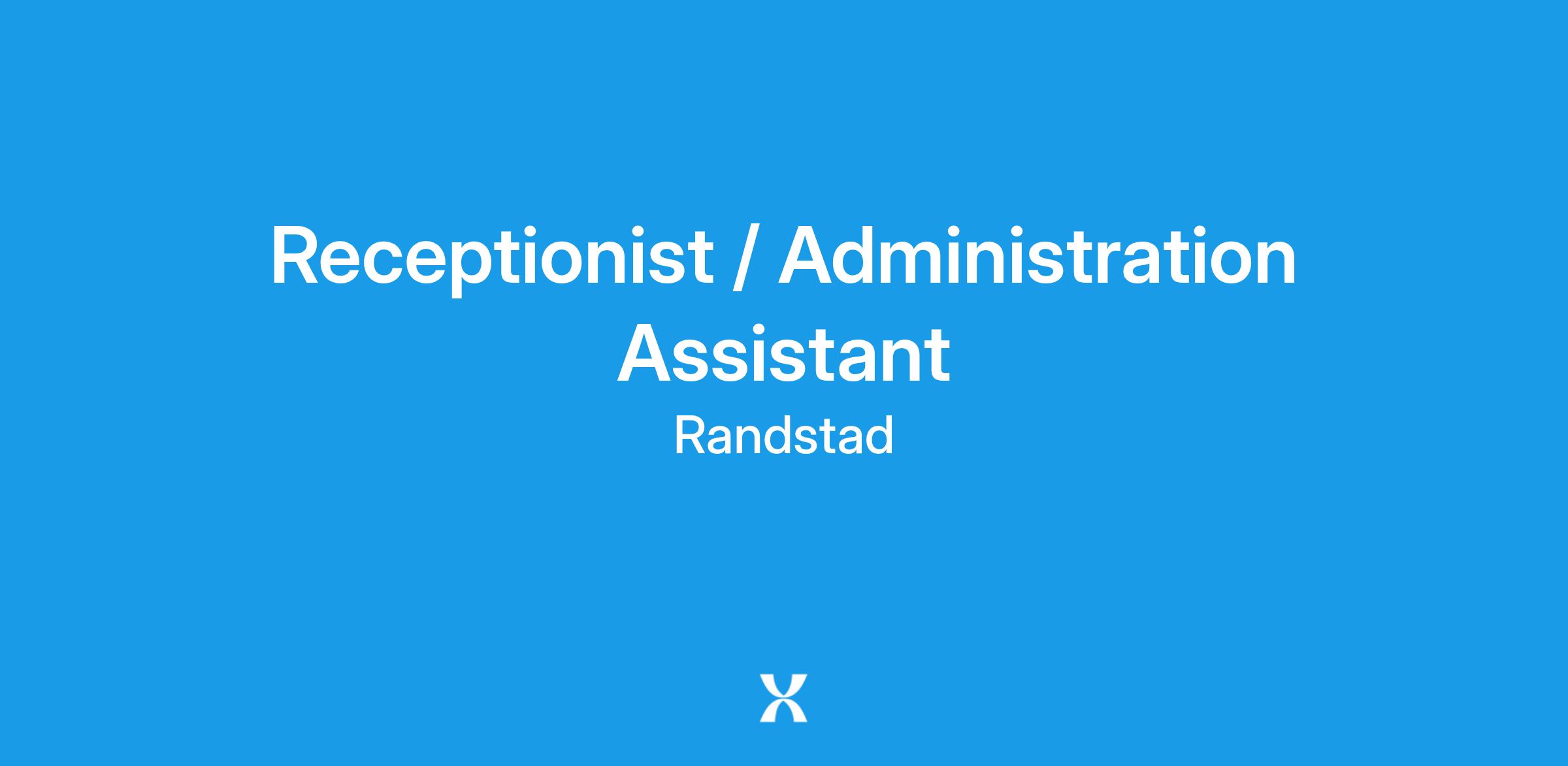 Receptionist / Administration Assistant

Randstad